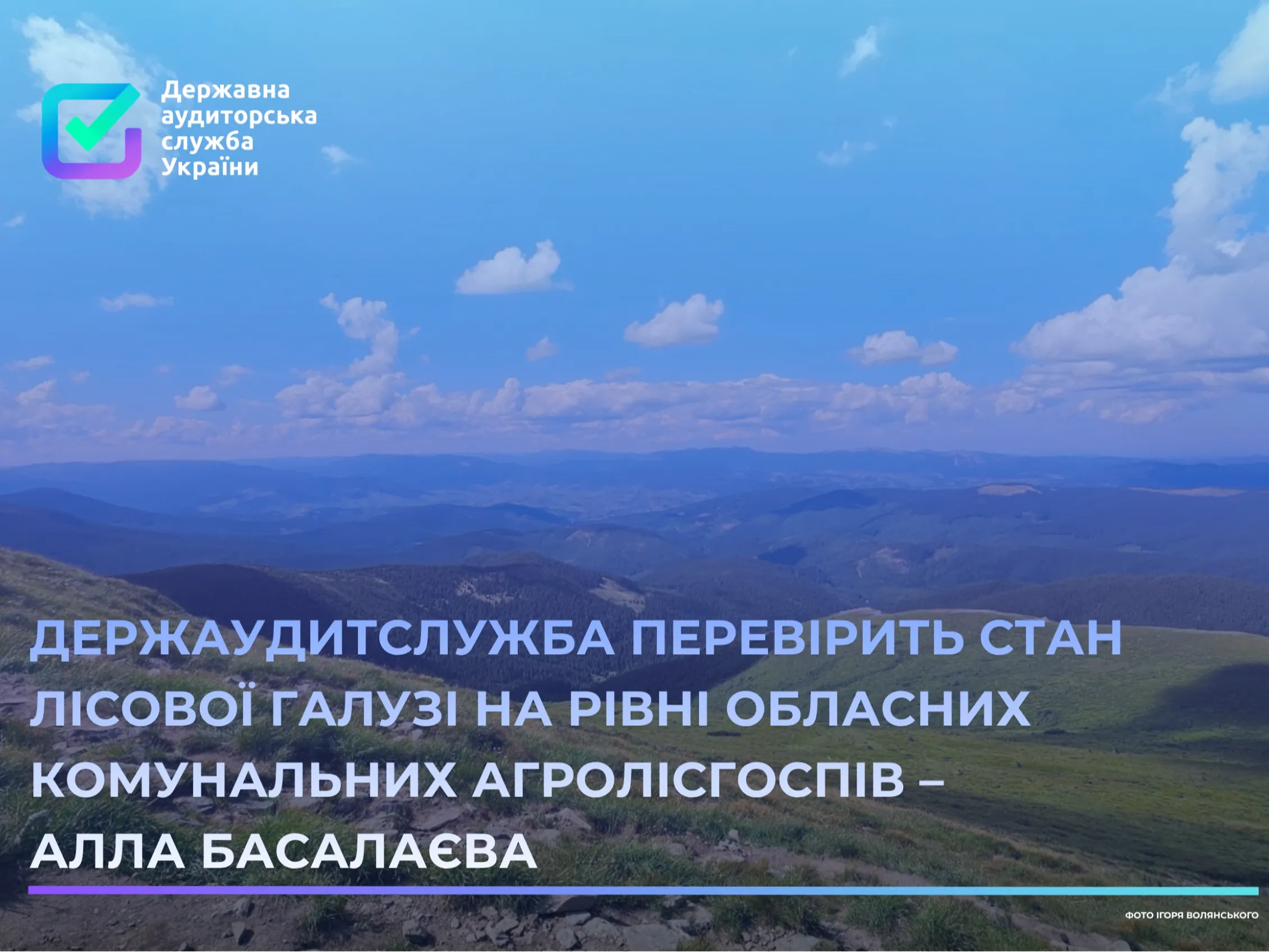 Державна аудиторська служба України

ДЕРЖАУДИТСЛУЖБА ПЕРЕВІРИТЬ СТАН ЛІСОВОЇ ГАЛУЗІ НА РІВНІ ОБЛАСНИХ КОМУНАЛЬНИХ АГРОЛІСГОСПІВ – АЛЛА БАСАЛАЄВА

ФОТО ІГОРЯ ВОЛЯНСЬКОГО